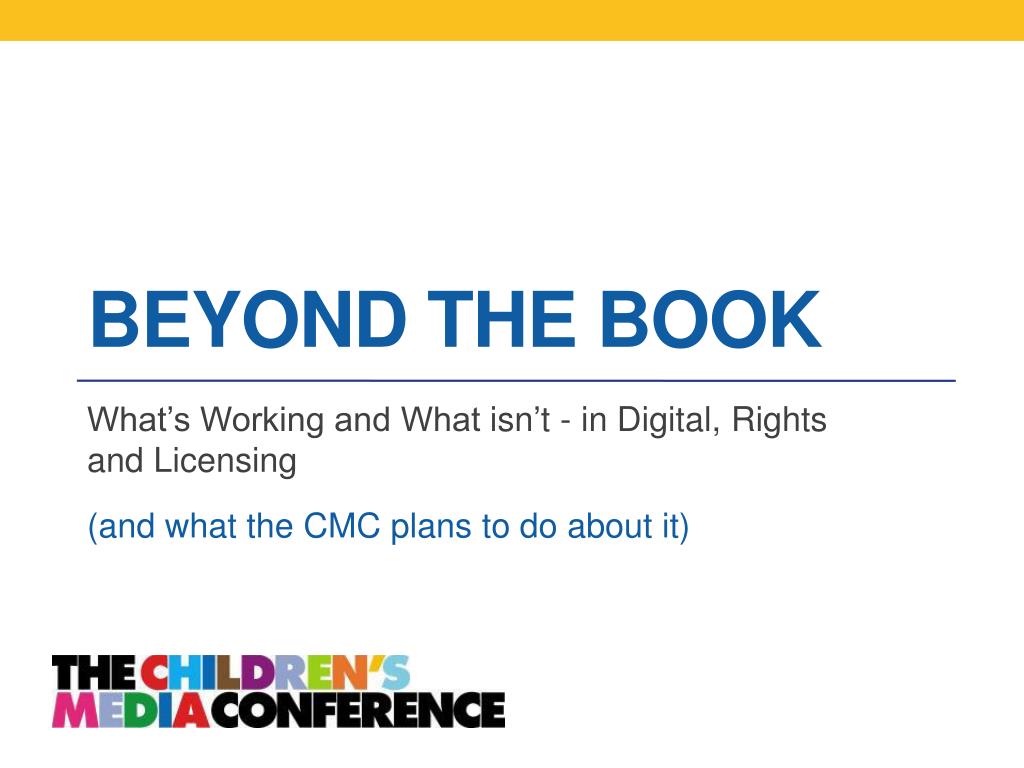 BEYOND THE BOOK

What’s Working and What isn’t - in Digital, Rights and Licensing

(and what the CMC plans to do about it)

THE CHILDREN’S MEDIA CONFERENCE